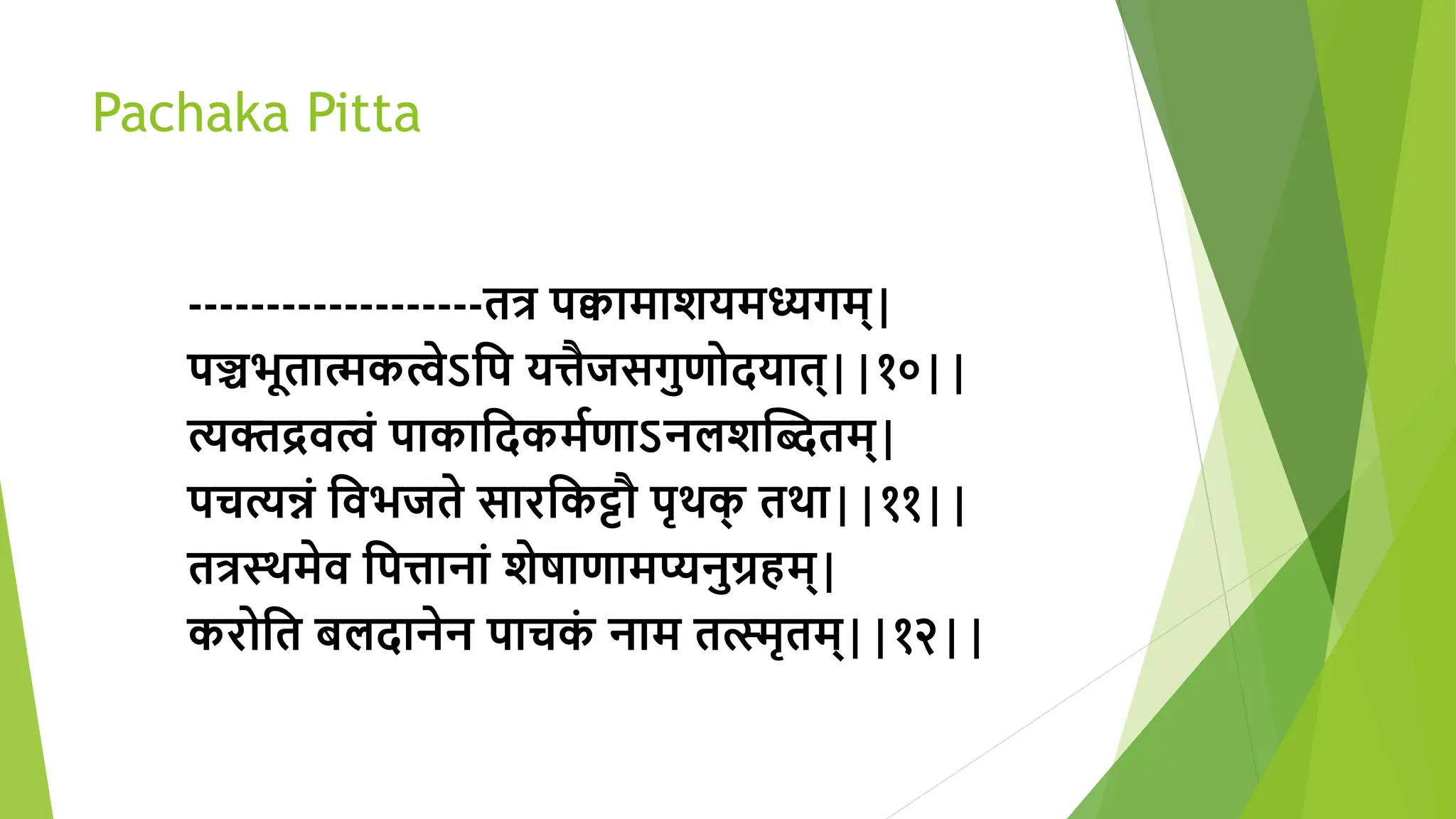 Pachaka Pitta

--------------------तत्र पक्वामाशयमध्यगम्|
पञ्चभूतात्मकत्वेऽपि यत्तैजसगुणोदयात्||१०||
त्यक्तद्रवत्वं पाकादिकर्मणाऽनलशब्दितम्|
पचत्यन्नं विभजते सारकिट्टौ पृथक् तथा||११||
तत्रस्थमेव पित्तानां शेषाणामप्यनुग्रहम्|
करोति बलदानेन पाचकं नाम तत्स्मृतम्||१२||